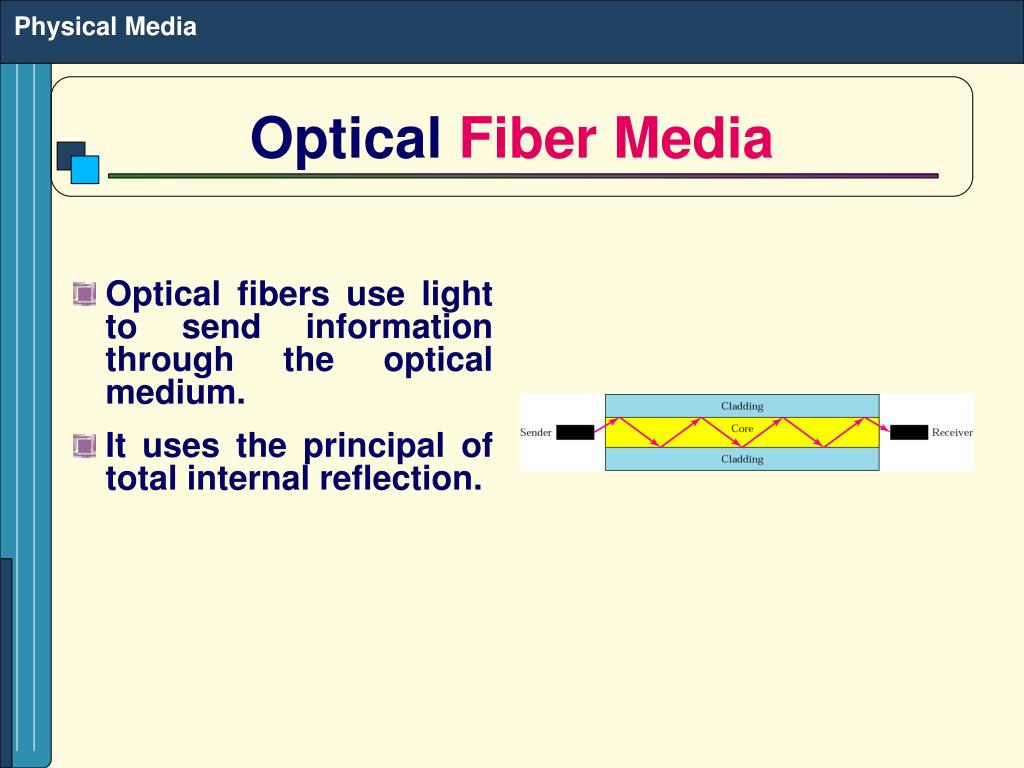 Physical Media

Optical Fiber Media

Optical fibers use light to send information through the optical medium.

It uses the principal of total internal reflection.

Cladding
Sender
Core
Receiver
Cladding